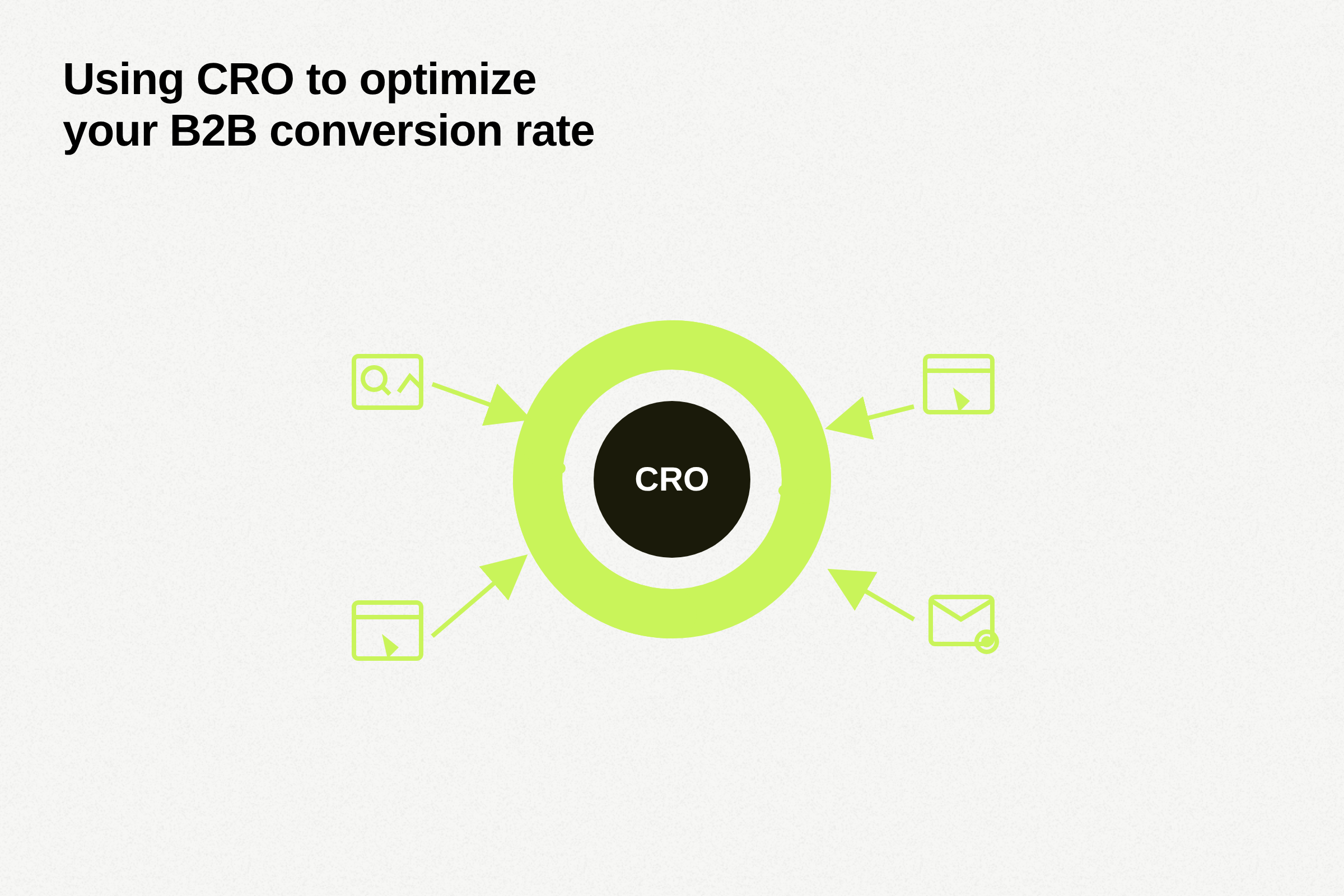 Using CRO to optimize your B2B conversion rate

CRO